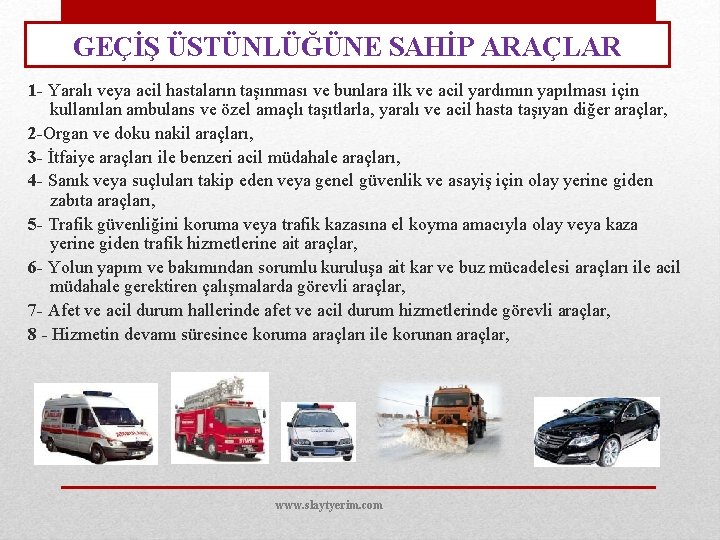 GEÇİŞ ÜSTÜNLÜĞÜNE SAHİP ARAÇLAR

1- Yaralı veya acil hastaların taşınması ve bunlara ilk ve acil yardımın yapılması için kullanılan ambulans ve özel amaçlı taşıtlarla, yaralı ve acil hasta taşıyan diğer araçlar,

2-Organ ve doku nakil araçları,

3- İtfaiye araçları ile benzeri acil müdahale araçları,

4- Sanık veya suçluları takip eden veya genel güvenlik ve asayiş için olay yerine giden zabıta araçları,

5- Trafik güvenliğini koruma veya trafik kazasına el koyma amacıyla olay veya kaza yerine giden trafik hizmetlerine ait araçlar,

6- Yolun yapım ve bakımından sorumlu kuruluşa ait kar ve buz mücadelesi araçları ile acil müdahale gerektiren çalışmalarda görevli araçlar,

7- Afet ve acil durum hallerinde afet ve acil durum hizmetlerinde görevli araçlar,

8 - Hizmetin devamı süresince koruma araçları ile korunan araçlar,

www.slaytyerim.com